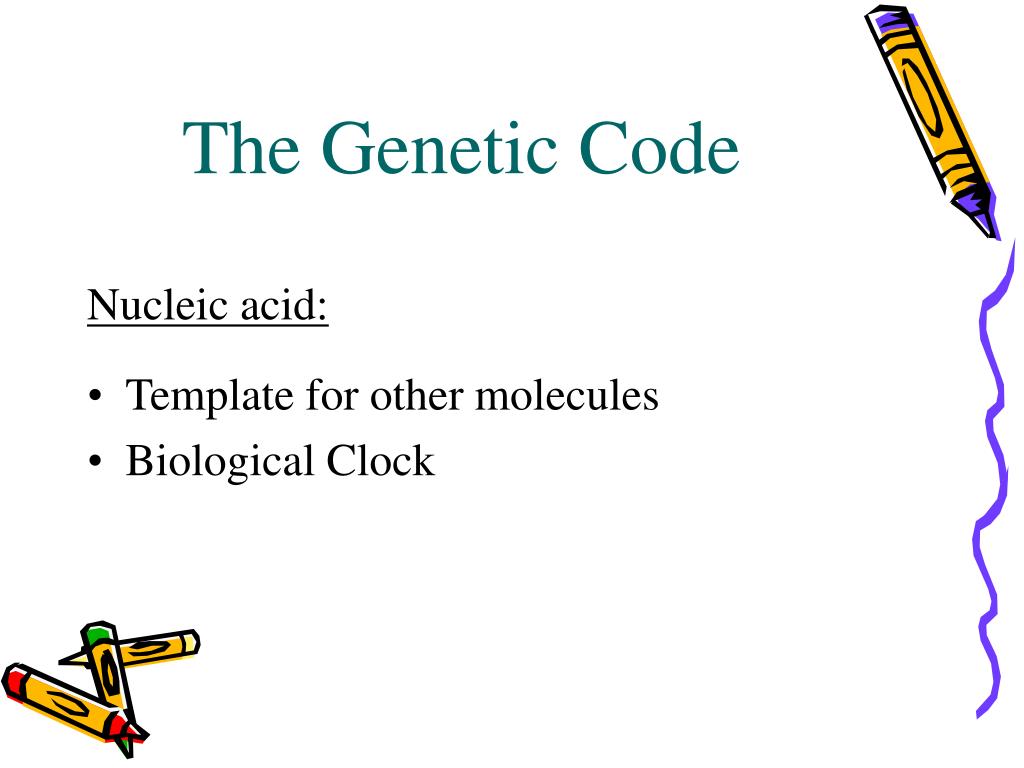 The Genetic Code

Nucleic acid:

• Template for other molecules
• Biological Clock